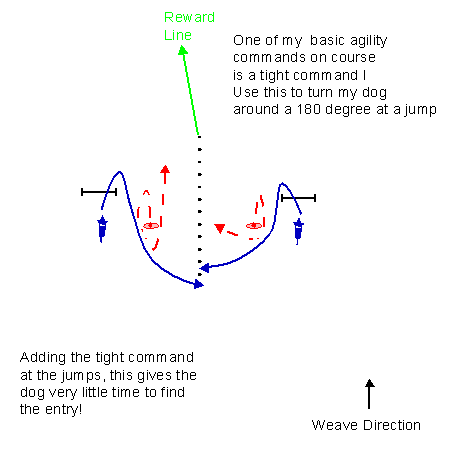 Reward Line

One of my basic agility commands on course is a tight command I Use this to turn my dog around a 180 degree at a jump

Adding the tight command at the jumps, this gives the dog very little time to find the entry!

Weave Direction